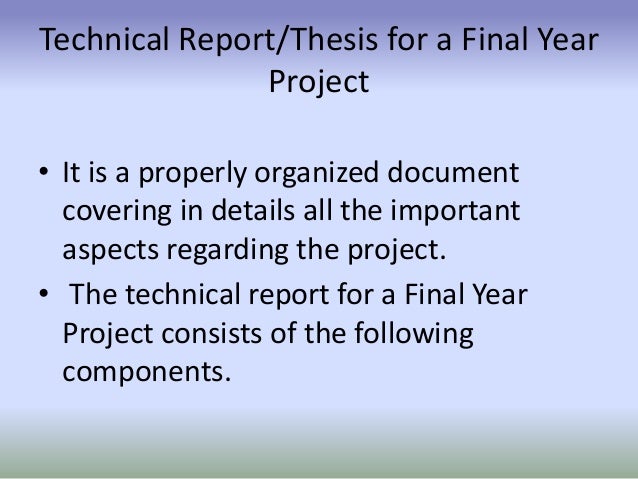 Technical Report/Thesis for a Final Year Project

• It is a properly organized document covering in details all the important aspects regarding the project.

• The technical report for a Final Year Project consists of the following components.